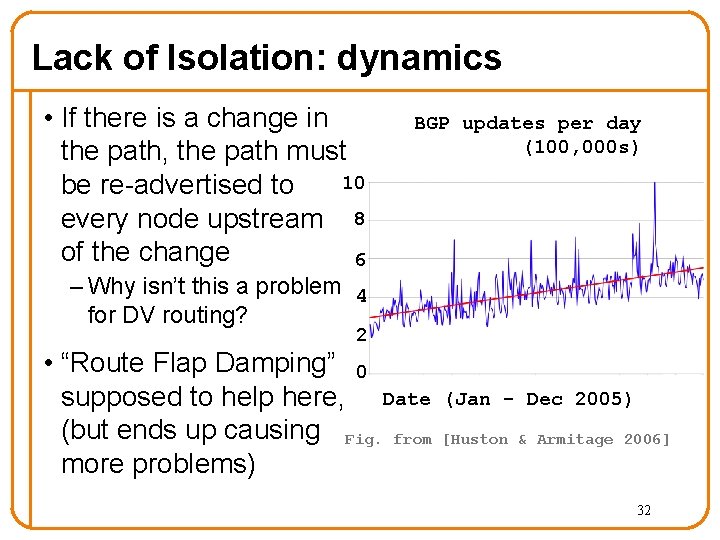 Lack of Isolation: dynamics

• If there is a change in the path, the path must be re-advertised to every node upstream of the change
– Why isn't this a problem for DV routing?

• "Route Flap Damping" supposed to help here, (but ends up causing more problems)

BGP updates per day (100,000s)

10
8
6
4
2
0

Date (Jan - Dec 2005)

Fig. from [Huston & Armitage 2006]

32